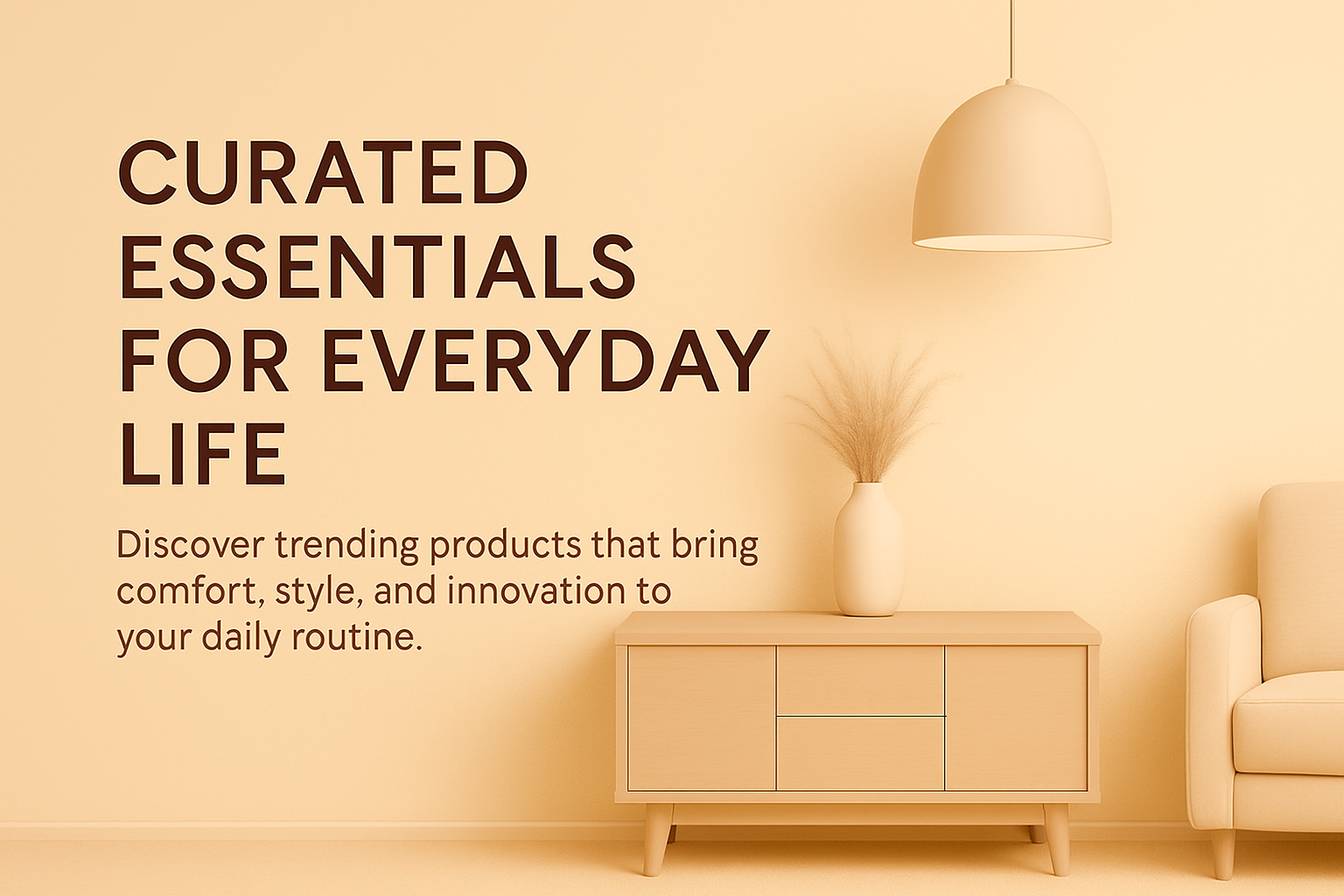 CURATED ESSENTIALS FOR EVERYDAY LIFE

Discover trending products that bring comfort, style, and innovation to your daily routine.